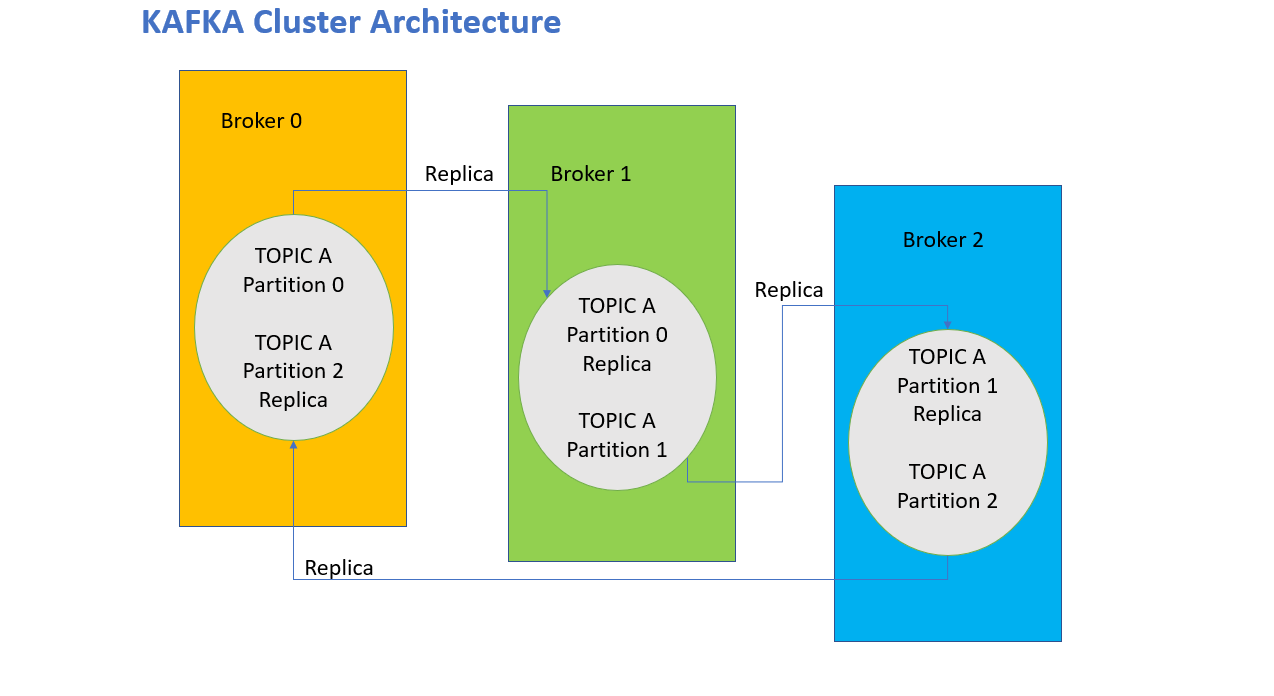 KAFKA Cluster Architecture

Broker 0

TOPIC A
Partition 0

TOPIC A
Partition 2
Replica

Replica

Broker 1

TOPIC A
Partition 0
Replica

TOPIC A
Partition 1

Replica

Broker 2

TOPIC A
Partition 1
Replica

TOPIC A
Partition 2

Replica